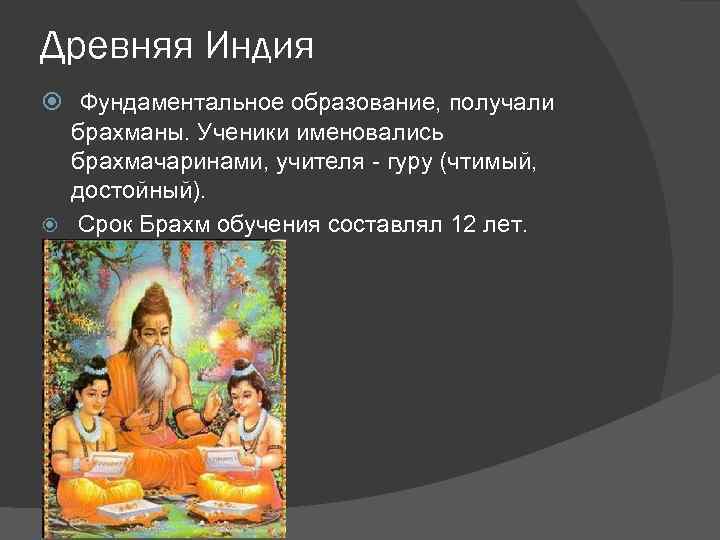 Древняя Индия

Фундаментальное образование, получали брахманы. Ученики именовались брахмачаринами, учителя - гуру (чтимый, достойный).

Срок Брахм обучения составлял 12 лет.